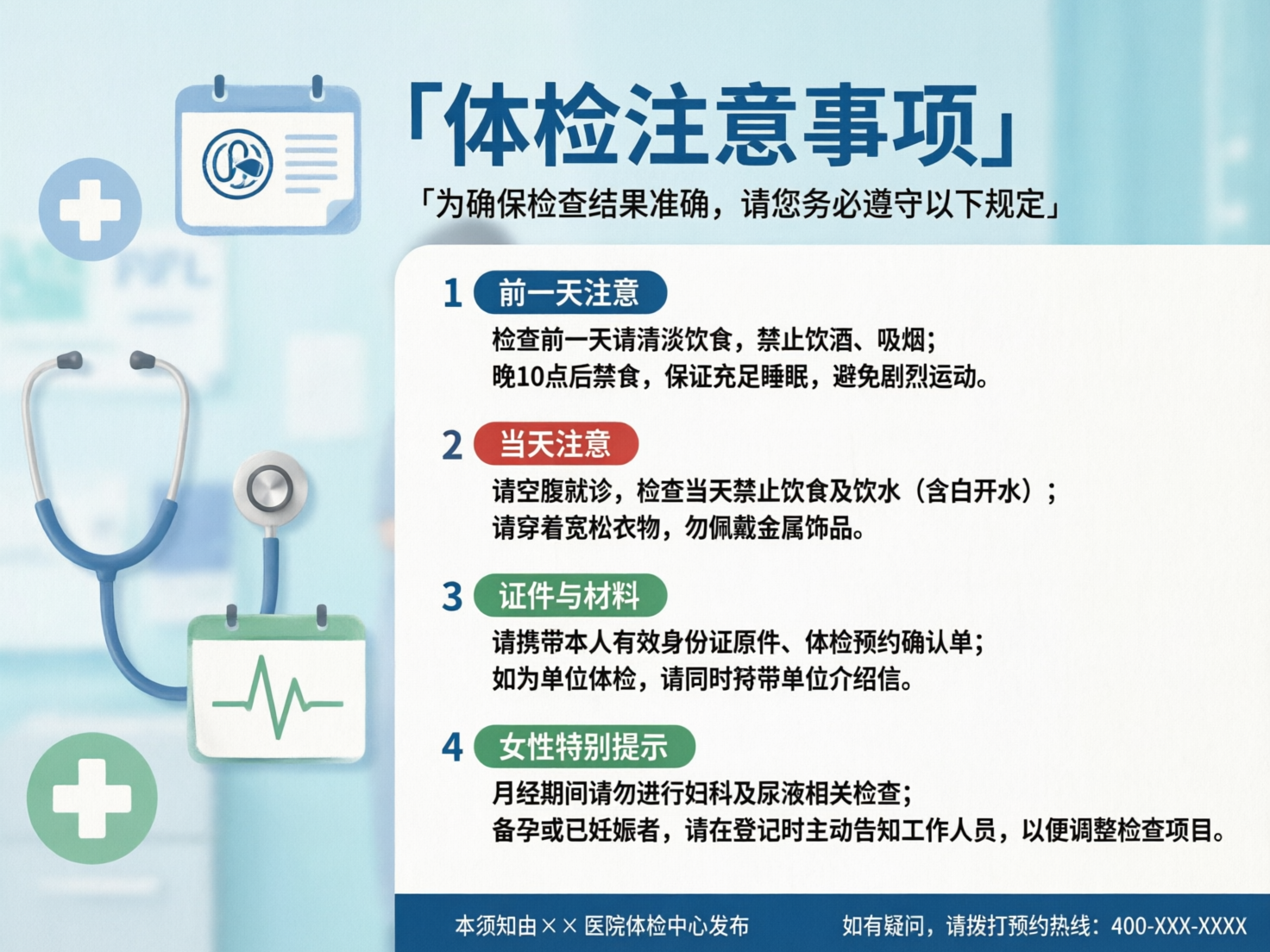 「体检注意事项」

「为确保检查结果准确，请您务必遵守以下规定」

1 前一天注意

检查前一天请清淡饮食，禁止饮酒、吸烟；
晚10点后禁食，保证充足睡眠，避免剧烈运动。

2 当天注意

请空腹就诊，检查当天禁止饮食及饮水（含白开水）；
请穿着宽松衣物，勿佩戴金属饰品。

3 证件与材料

请携带本人有效身份证原件、体检预约确认单；
如为单位体检，请同时持带单位介绍信。

4 女性特别提示

月经期间请勿进行妇科及尿液相关检查；
备孕或已妊娠者，请在登记时主动告知工作人员，以便调整检查项目。

本须知由××医院体检中心发布　　如有疑问，请拨打预约热线：400-XXX-XXXX